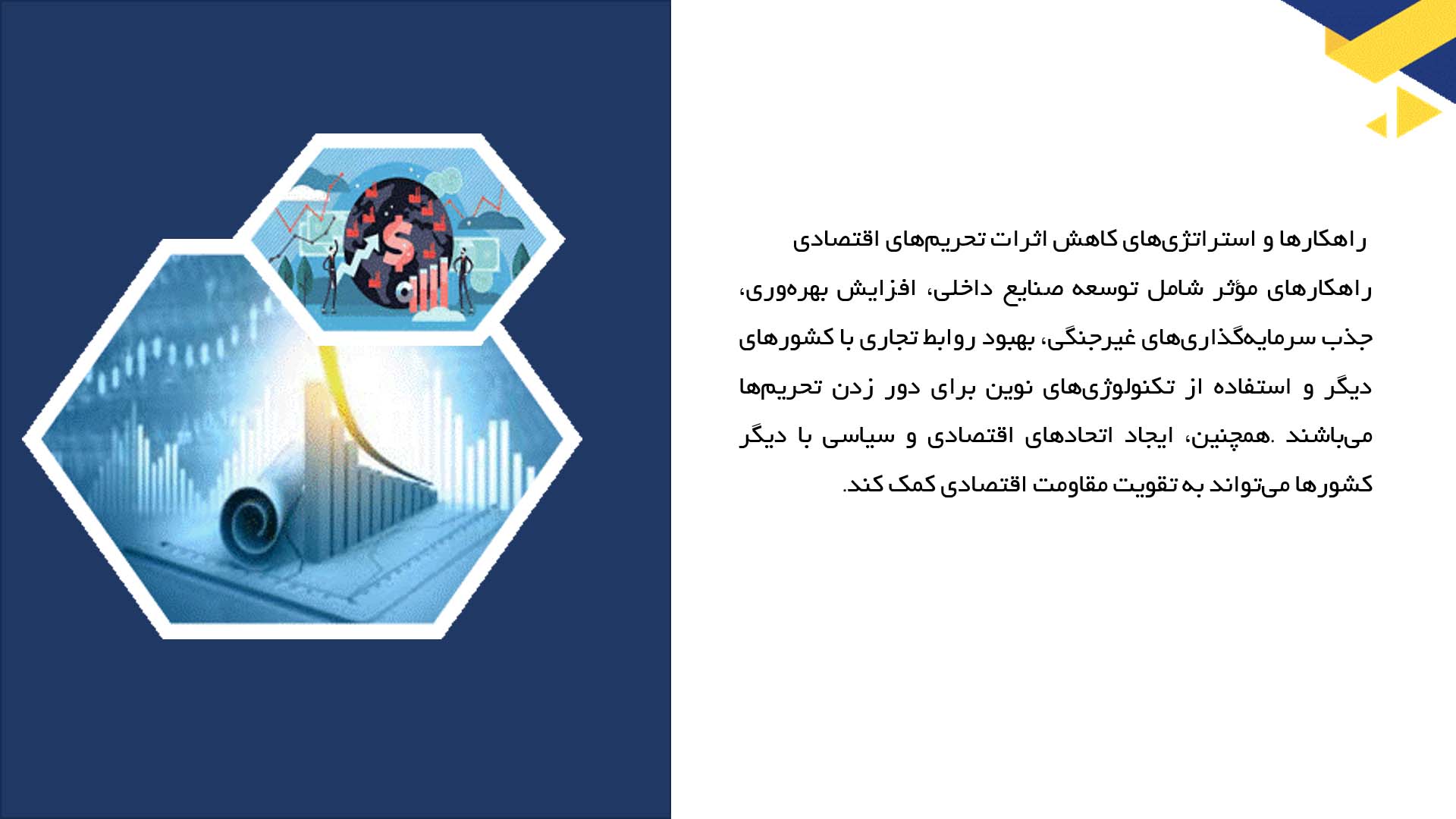 راهکارها و استراتژی‌های کاهش اثرات تحریم‌های اقتصادی

راهکارهای مؤثر شامل توسعه صنایع داخلی، افزایش بهره‌وری، جذب سرمایه‌گذاری‌های غیرجنگی، بهبود روابط تجاری با کشورهای دیگر و استفاده از تکنولوژی‌های نوین برای دور زدن تحریم‌ها می‌باشند .همچنین، ایجاد اتحادهای اقتصادی و سیاسی با دیگر کشورها می‌تواند به تقویت مقاومت اقتصادی کمک کند.